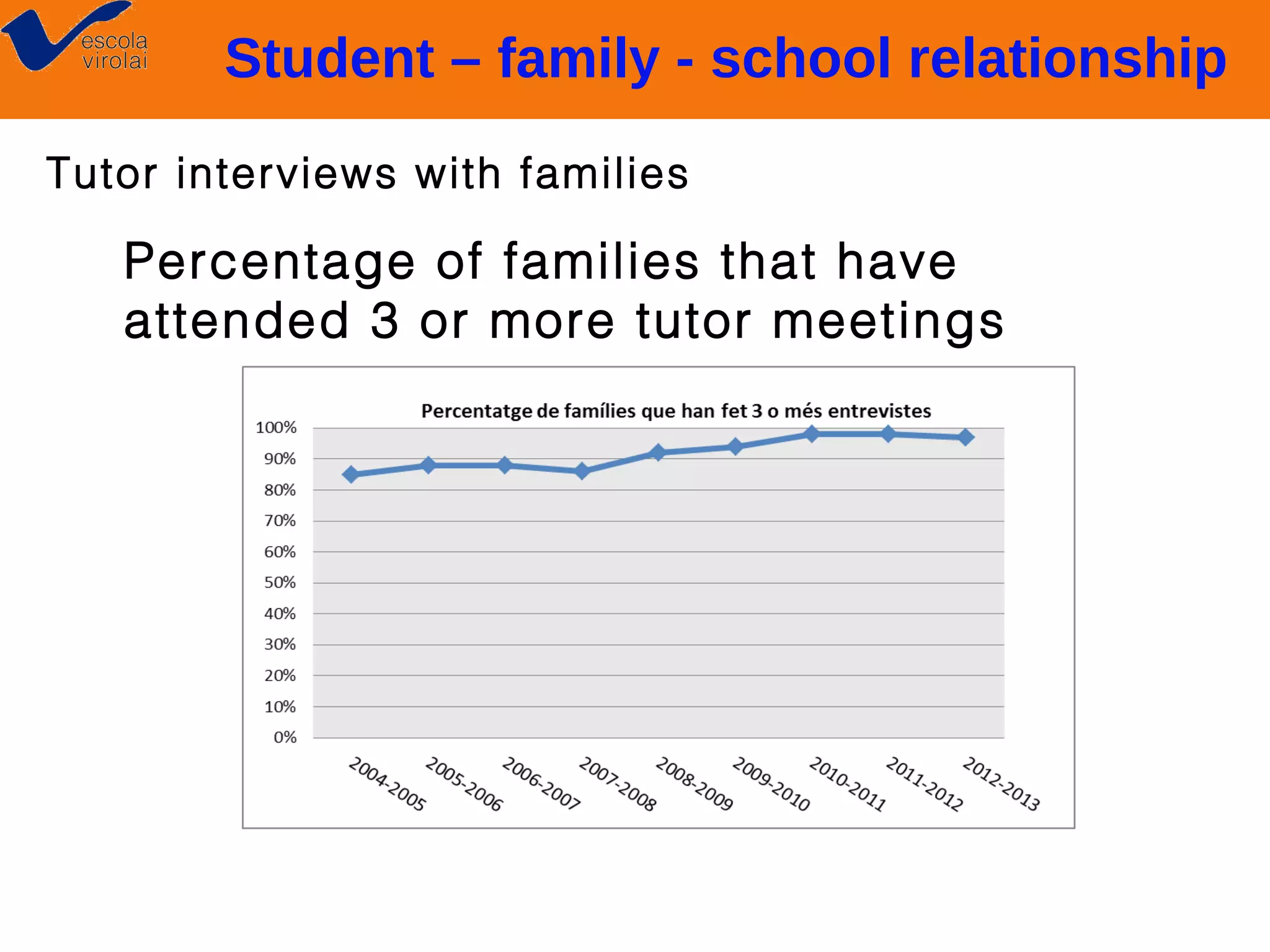 escola virolai

Student – family - school relationship

Tutor interviews with families

Percentage of families that have attended 3 or more tutor meetings

Percentatge de famílies que han fet 3 o més entrevistes

100%
90%
80%
70%
60%
50%
40%
30%
20%
10%
0%

2004-2005
2005-2006
2006-2007
2007-2008
2008-2009
2009-2010
2010-2011
2011-2012
2012-2013